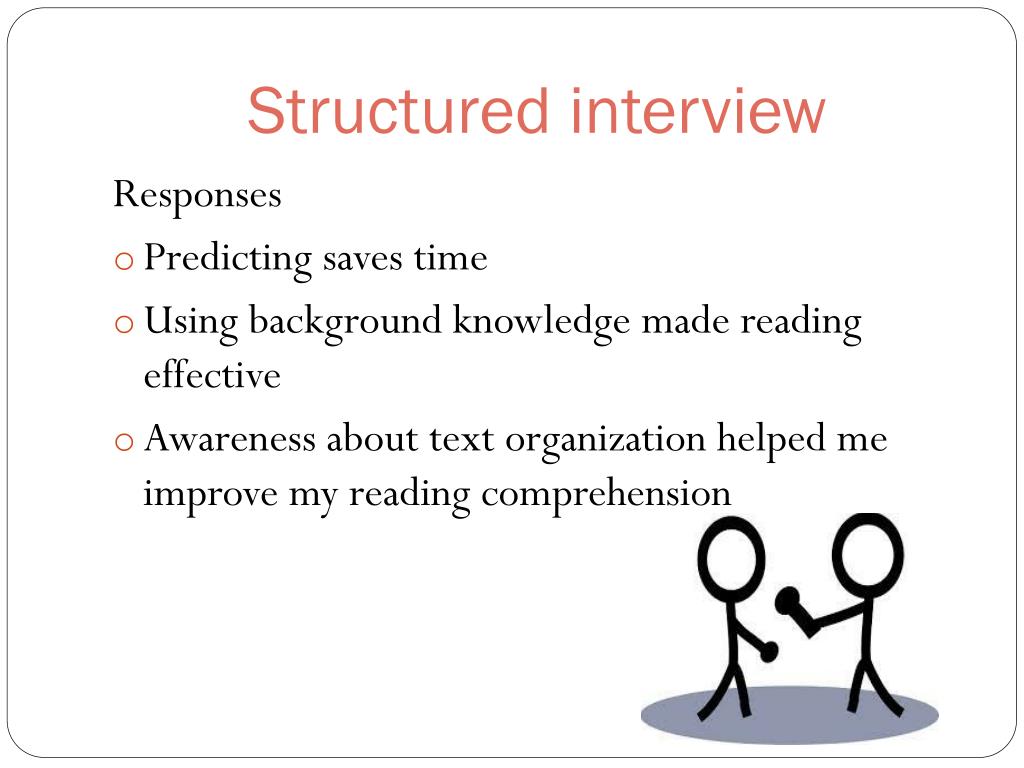 Structured interview

Responses

o Predicting saves time

o Using background knowledge made reading effective

o Awareness about text organization helped me improve my reading comprehension